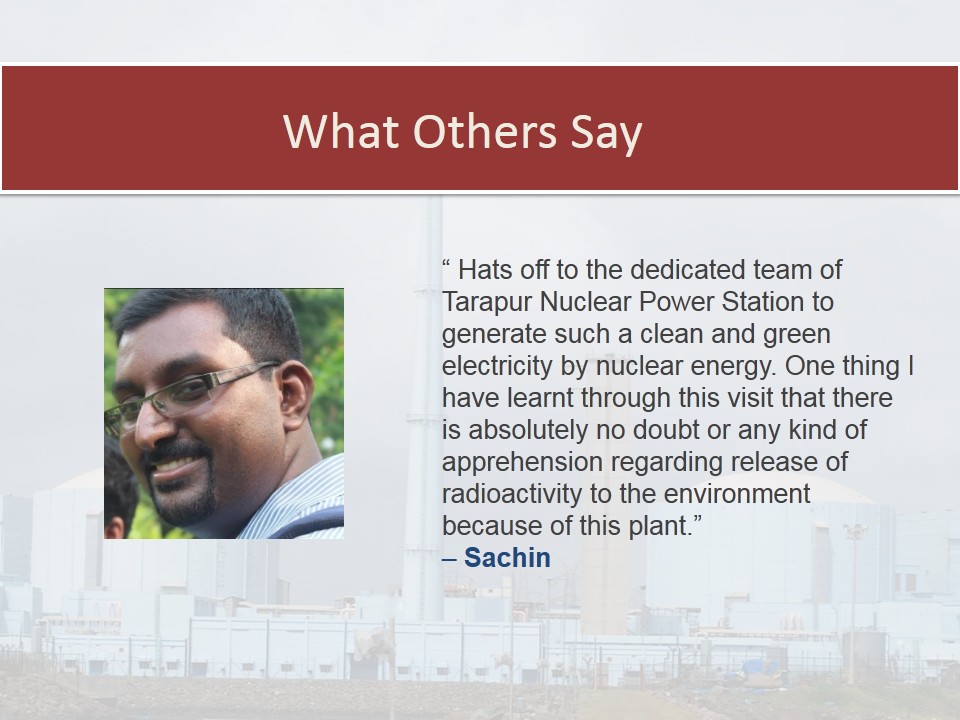 What Others Say

“ Hats off to the dedicated team of Tarapur Nuclear Power Station to generate such a clean and green electricity by nuclear energy. One thing I have learnt through this visit that there is absolutely no doubt or any kind of apprehension regarding release of radioactivity to the environment because of this plant.”
– Sachin